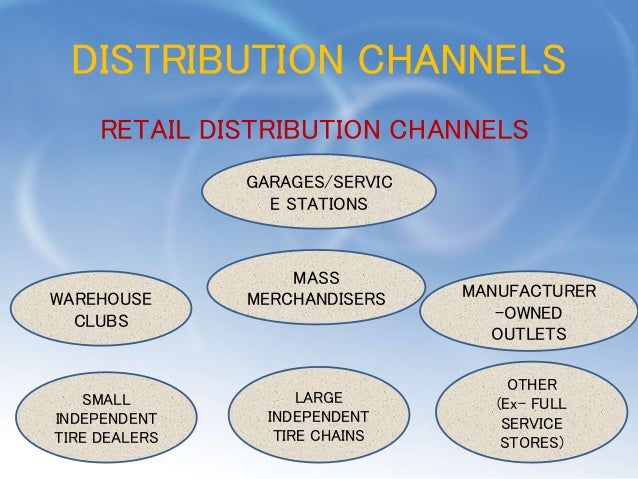 DISTRIBUTION CHANNELS

RETAIL DISTRIBUTION CHANNELS

GARAGES/SERVIC E STATIONS

WAREHOUSE CLUBS

MASS MERCHANDISERS

MANUFACTURER -OWNED OUTLETS

SMALL INDEPENDENT TIRE DEALERS

LARGE INDEPENDENT TIRE CHAINS

OTHER (Ex- FULL SERVICE STORES)